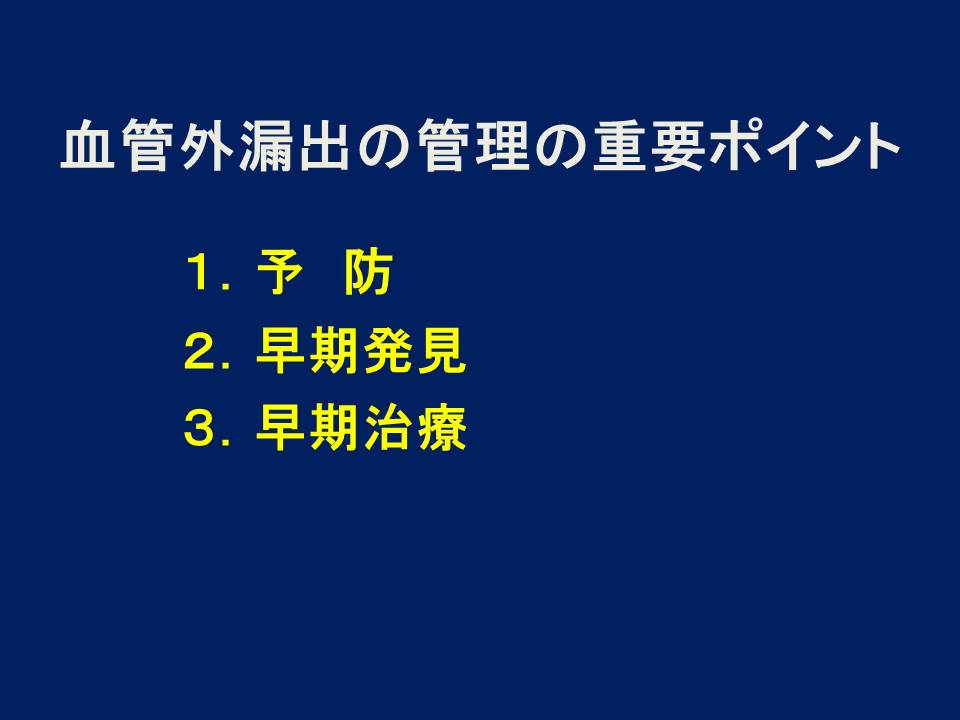 血管外漏出の管理の重要ポイント

１．予　防
２．早期発見
３．早期治療